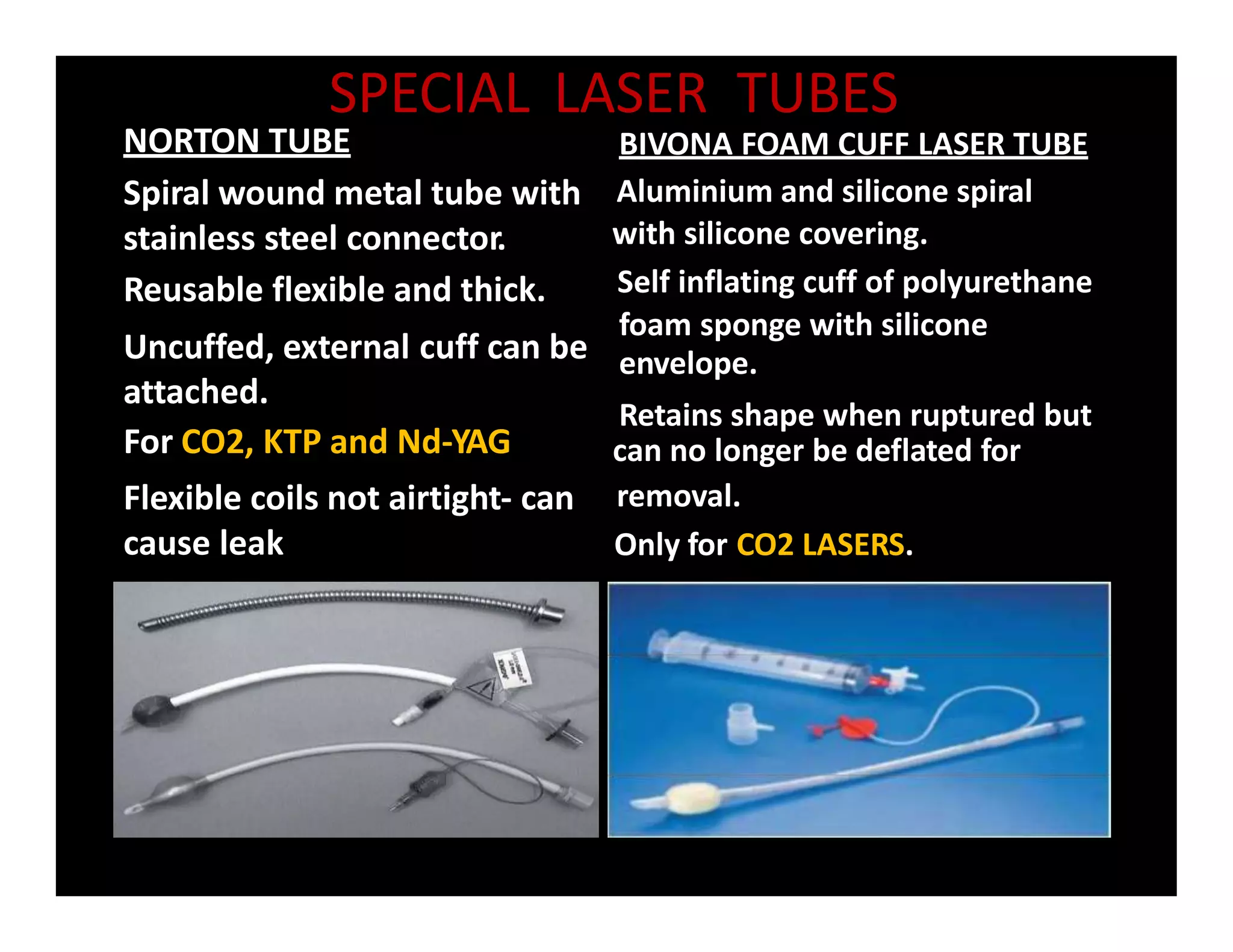 SPECIAL LASER TUBES

NORTON TUBE

Spiral wound metal tube with stainless steel connector.

Reusable flexible and thick.

Uncuffed, external cuff can be attached.

For CO2, KTP and Nd-YAG

Flexible coils not airtight- can cause leak

BIVONA FOAM CUFF LASER TUBE

Aluminium and silicone spiral with silicone covering.

Self inflating cuff of polyurethane foam sponge with silicone envelope.

Retains shape when ruptured but can no longer be deflated for removal.

Only for CO2 LASERS.